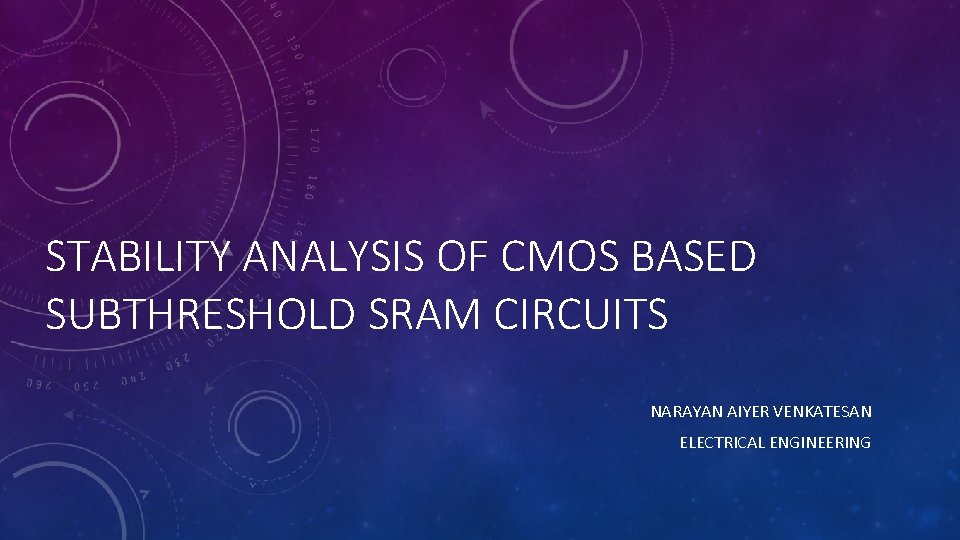 STABILITY ANALYSIS OF CMOS BASED SUBTHRESHOLD SRAM CIRCUITS

NARAYAN AIYER VENKATESAN

ELECTRICAL ENGINEERING